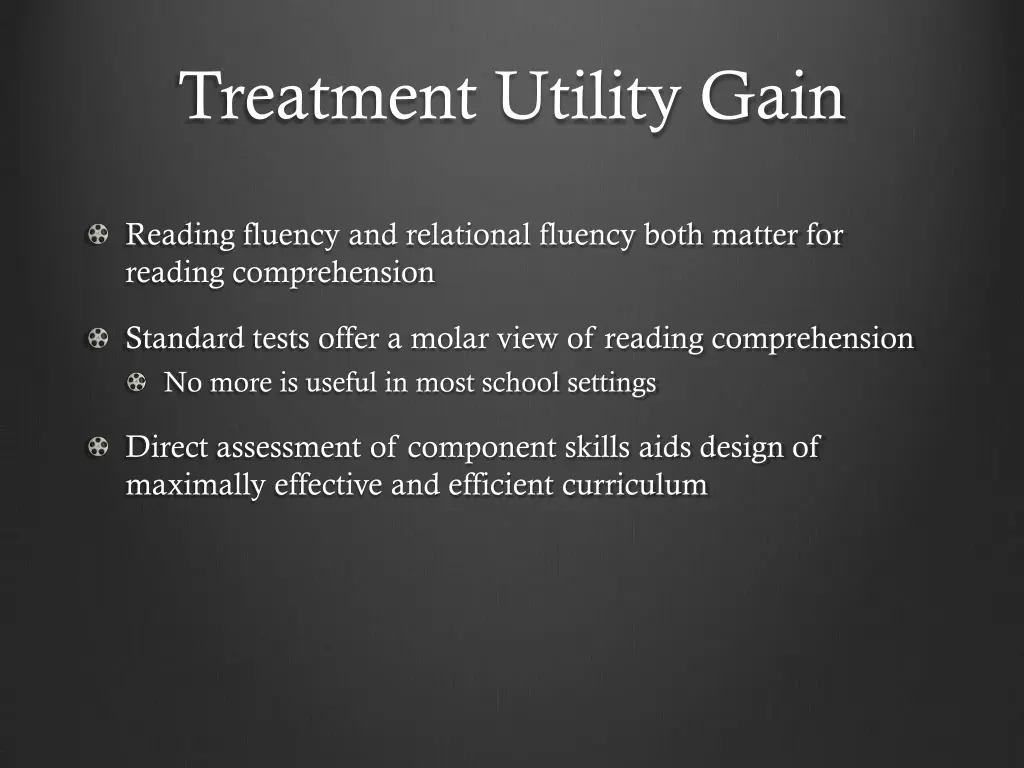 Treatment Utility Gain

Reading fluency and relational fluency both matter for reading comprehension

Standard tests offer a molar view of reading comprehension

No more is useful in most school settings

Direct assessment of component skills aids design of maximally effective and efficient curriculum